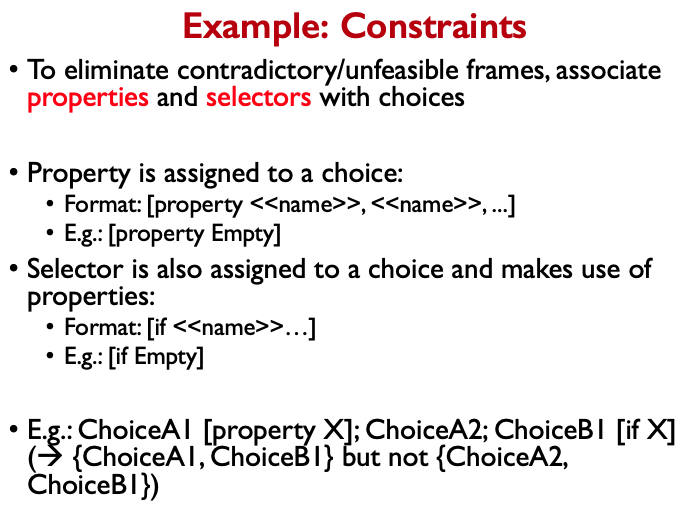 Example: Constraints

• To eliminate contradictory/unfeasible frames, associate properties and selectors with choices

• Property is assigned to a choice:
  • Format: [property <<name>>, <<name>>, ...]
  • E.g.: [property Empty]

• Selector is also assigned to a choice and makes use of properties:
  • Format: [if <<name>>…]
  • E.g.: [if Empty]

• E.g.: ChoiceA1 [property X]; ChoiceA2; ChoiceB1 [if X] (→ {ChoiceA1, ChoiceB1} but not {ChoiceA2, ChoiceB1})